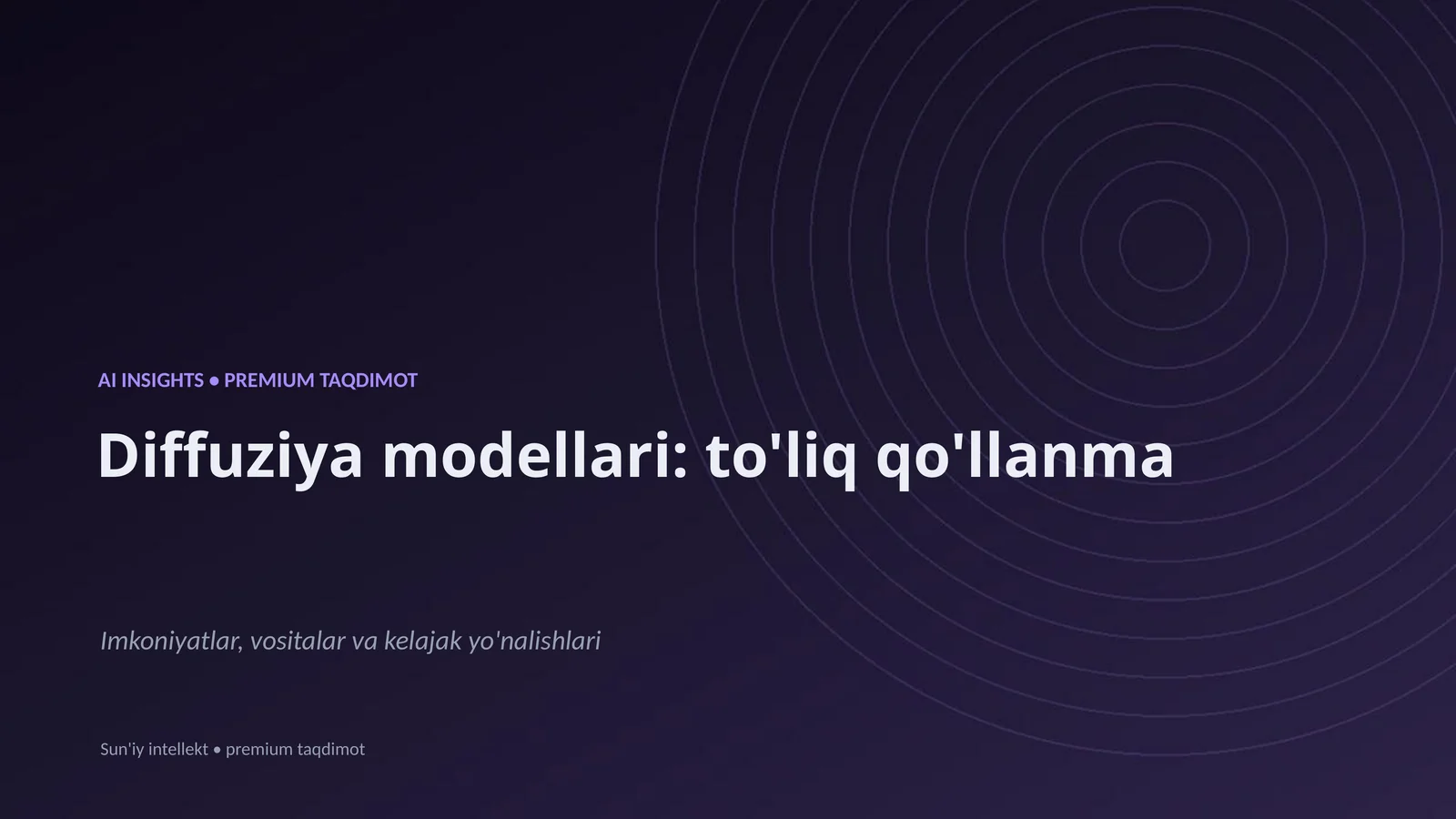 AI INSIGHTS • PREMIUM TAQDIMOT

Diffuziya modellari: to'liq qo'llanma

Imkoniyatlar, vositalar va kelajak yo'nalishlari

Sun'iy intellekt • premium taqdimot